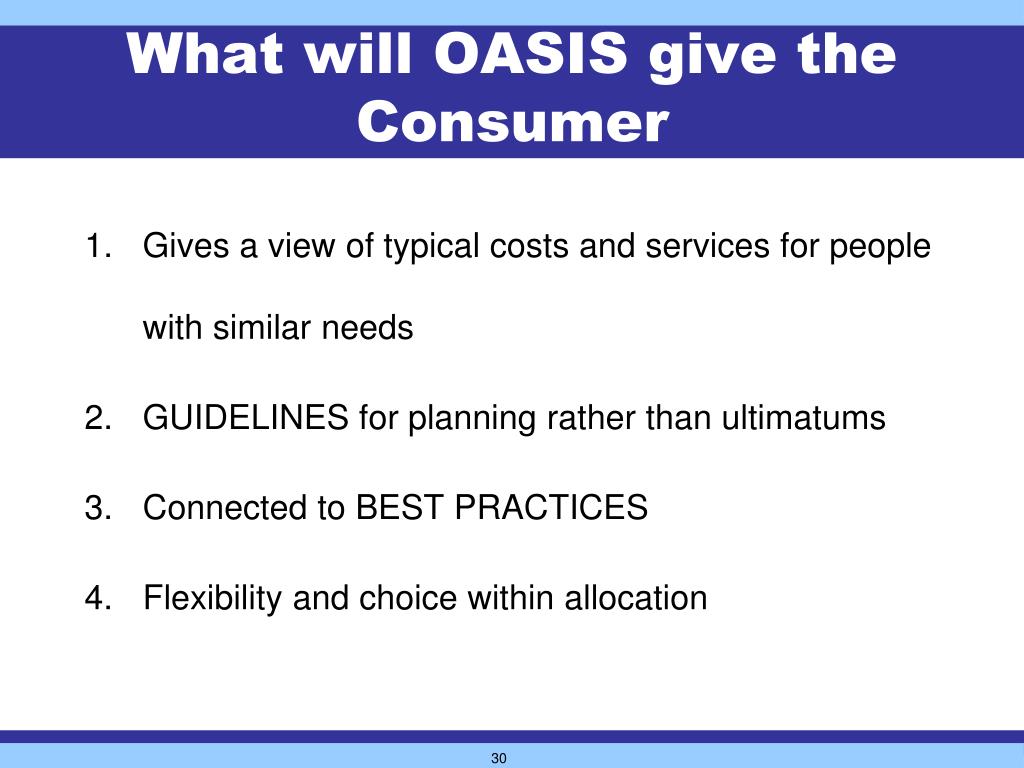 What will OASIS give the Consumer

1. Gives a view of typical costs and services for people with similar needs

2. GUIDELINES for planning rather than ultimatums

3. Connected to BEST PRACTICES

4. Flexibility and choice within allocation

30